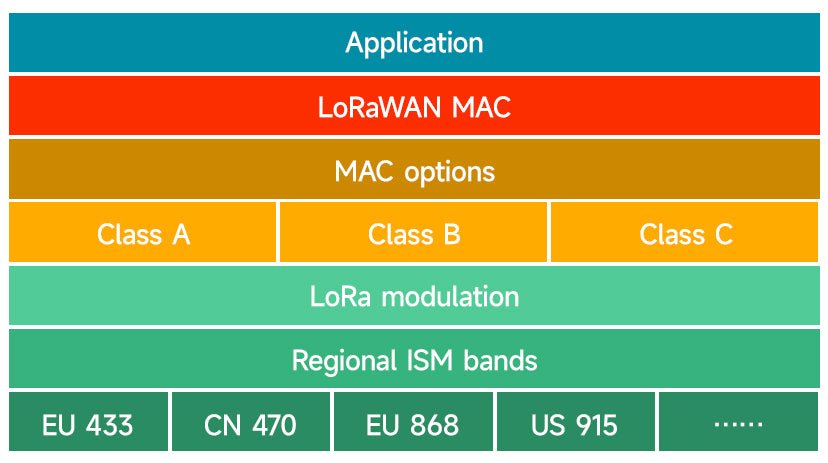 Application

LoRaWAN MAC

MAC options

Class A Class B Class C

LoRa modulation

Regional ISM bands

EU 433 CN 470 EU 868 US 915 ……